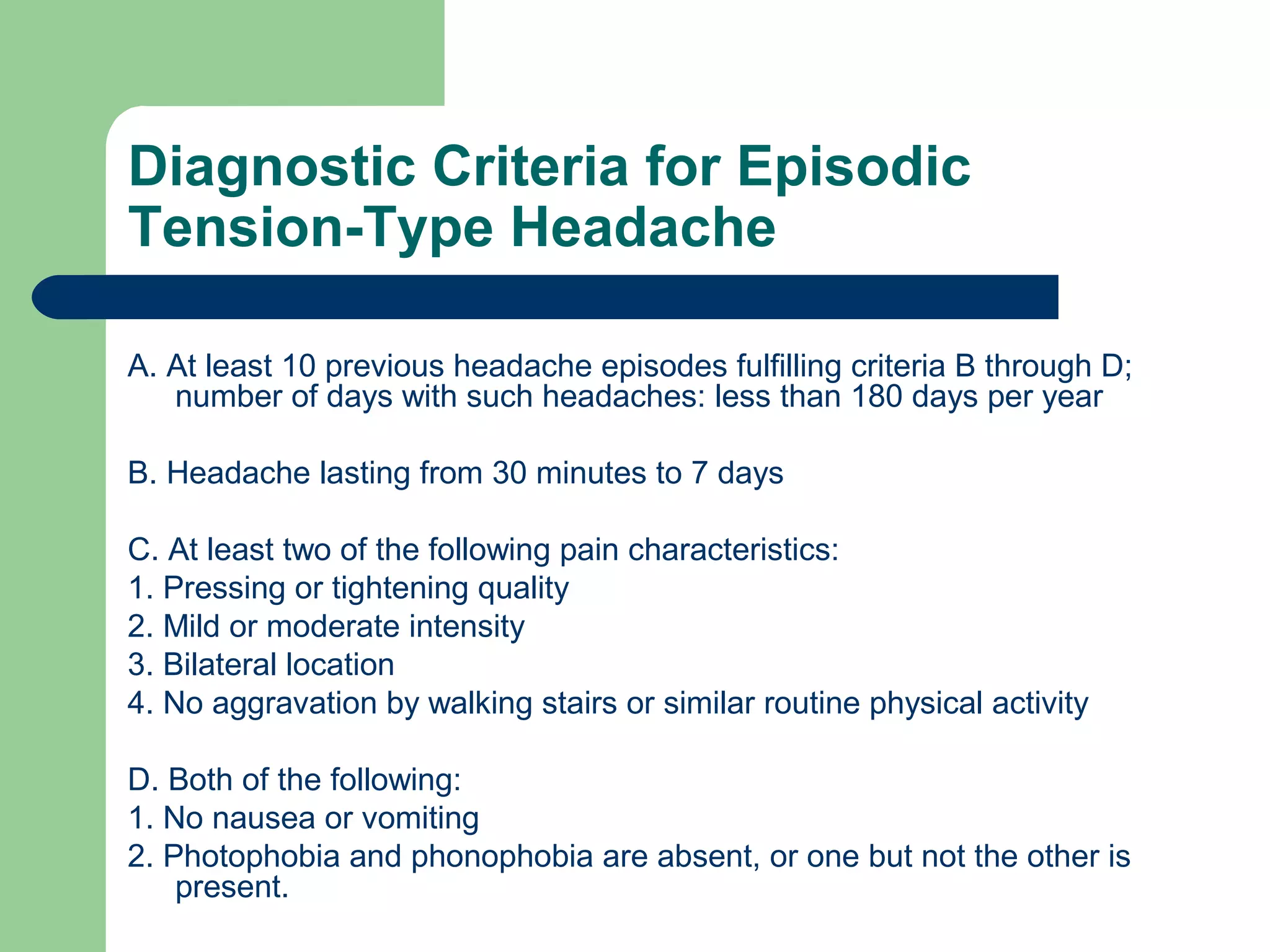 Diagnostic Criteria for Episodic Tension-Type Headache

A. At least 10 previous headache episodes fulfilling criteria B through D; number of days with such headaches: less than 180 days per year

B. Headache lasting from 30 minutes to 7 days

C. At least two of the following pain characteristics:
1. Pressing or tightening quality
2. Mild or moderate intensity
3. Bilateral location
4. No aggravation by walking stairs or similar routine physical activity

D. Both of the following:
1. No nausea or vomiting
2. Photophobia and phonophobia are absent, or one but not the other is present.